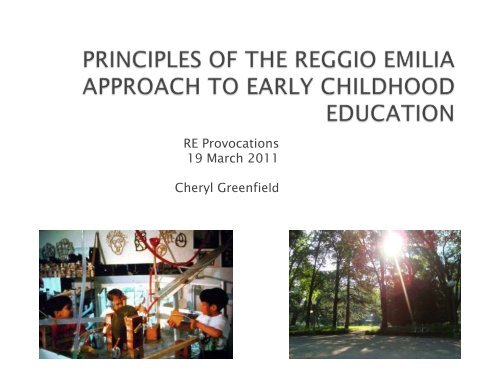 PRINCIPLES OF THE REGGIO EMILIA APPROACH TO EARLY CHILDHOOD EDUCATION

RE Provocations
19 March 2011

Cheryl Greenfield